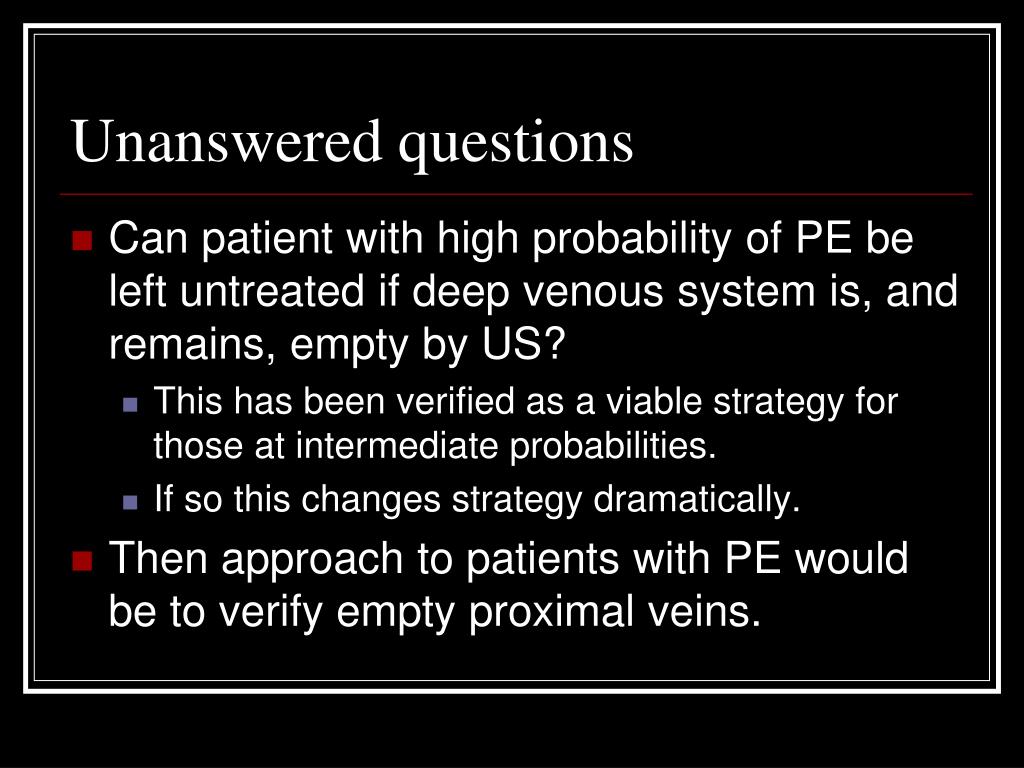 Unanswered questions

Can patient with high probability of PE be left untreated if deep venous system is, and remains, empty by US?

This has been verified as a viable strategy for those at intermediate probabilities.

If so this changes strategy dramatically.

Then approach to patients with PE would be to verify empty proximal veins.